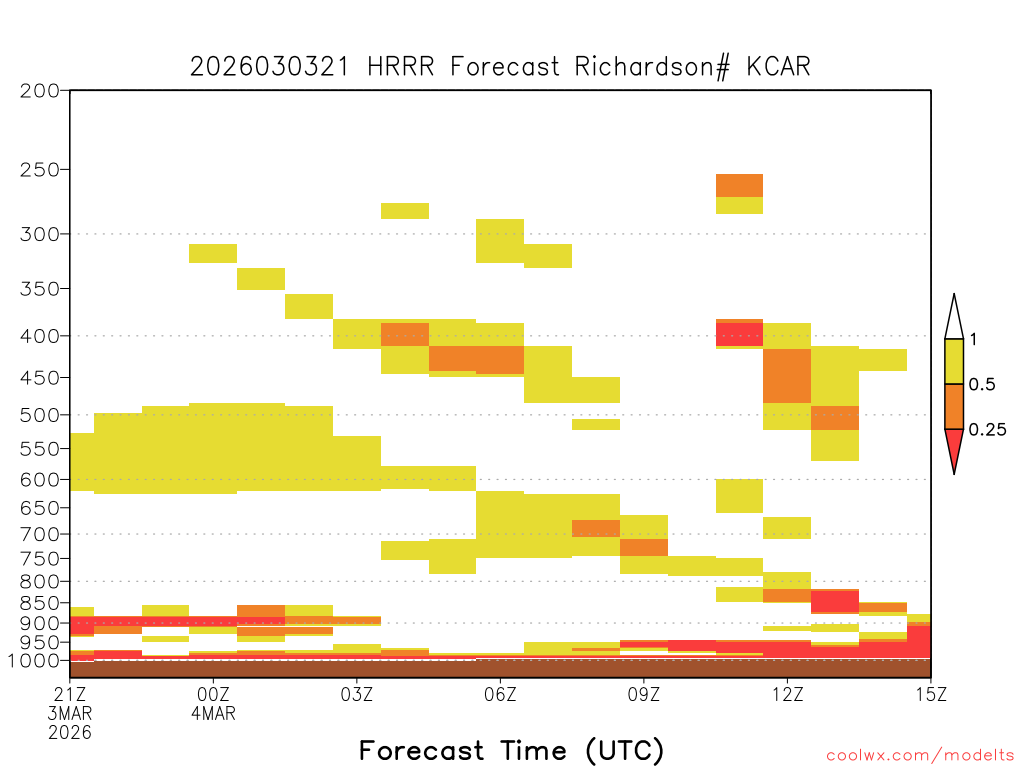 2026030321 HRRR Forecast Richardson# KCAR

200
250
300
350
400
450
500
550
600
650
700
750
800
850
900
950
1000

1
0.5
0.25

21Z 3MAR 2026
00Z 4MAR
03Z
06Z
09Z
12Z
15Z

Forecast Time (UTC)

coolwx.com/modelts